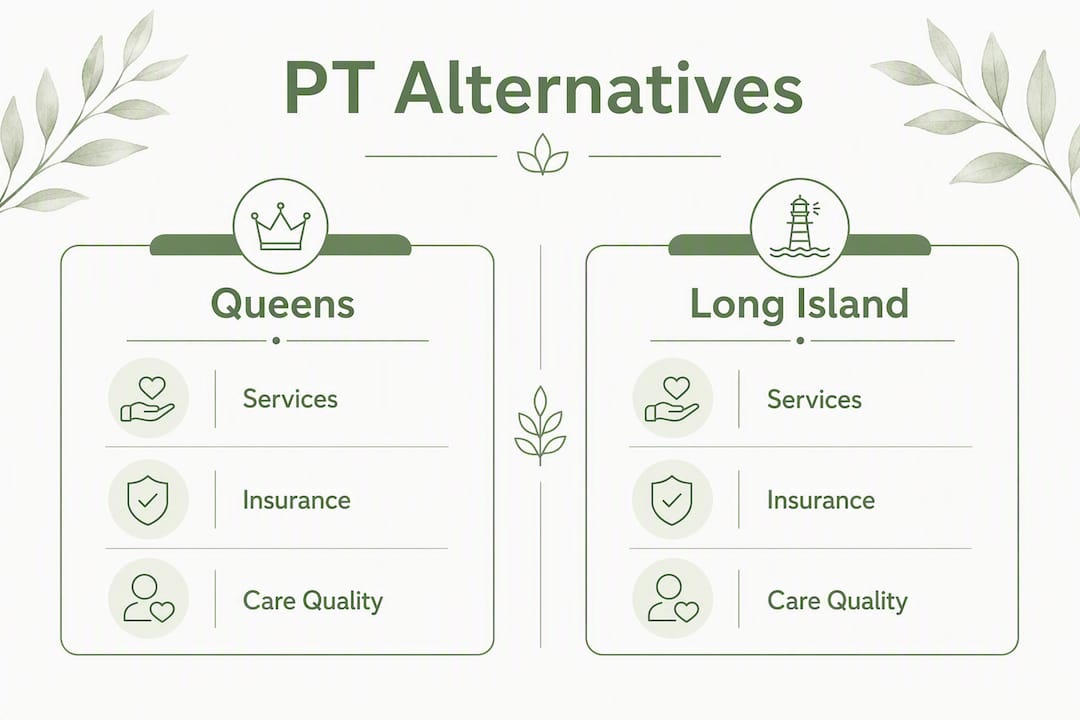 PT Alternatives

Queens

Services

Insurance

Care Quality

Long Island

Services

Insurance

Care Quality